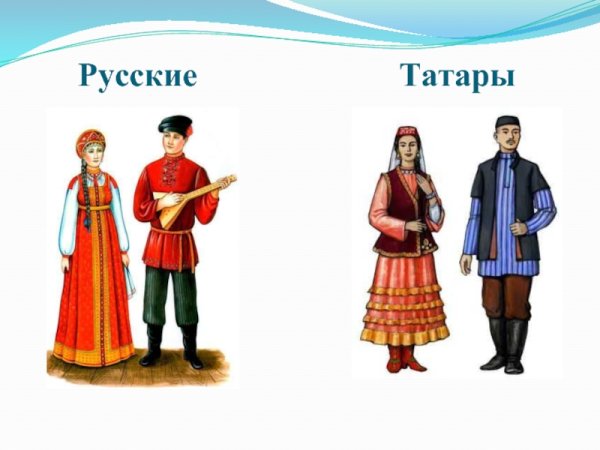 Русские

Татары